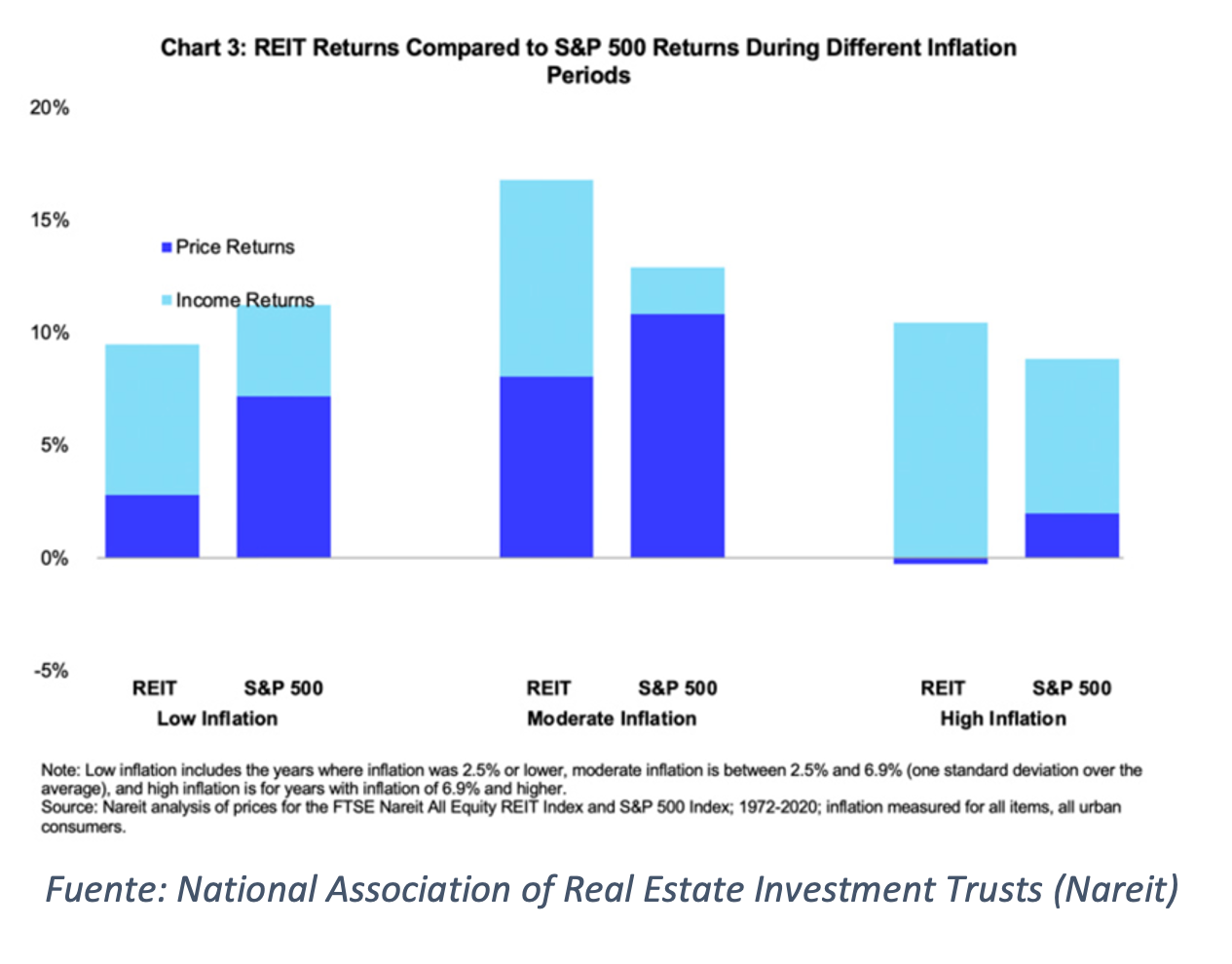 Chart 3: REIT Returns Compared to S&P 500 Returns During Different Inflation Periods

20%
15%
10%
5%
0%
-5%

Price Returns
Income Returns

REIT S&P 500
Low Inflation

REIT S&P 500
Moderate Inflation

REIT S&P 500
High Inflation

Note: Low inflation includes the years where inflation was 2.5% or lower, moderate inflation is between 2.5% and 6.9% (one standard deviation over the average), and high inflation is for years with inflation of 6.9% and higher.
Source: Nareit analysis of prices for the FTSE Nareit All Equity REIT Index and S&P 500 Index; 1972-2020; inflation measured for all items, all urban consumers.

Fuente: National Association of Real Estate Investment Trusts (Nareit)